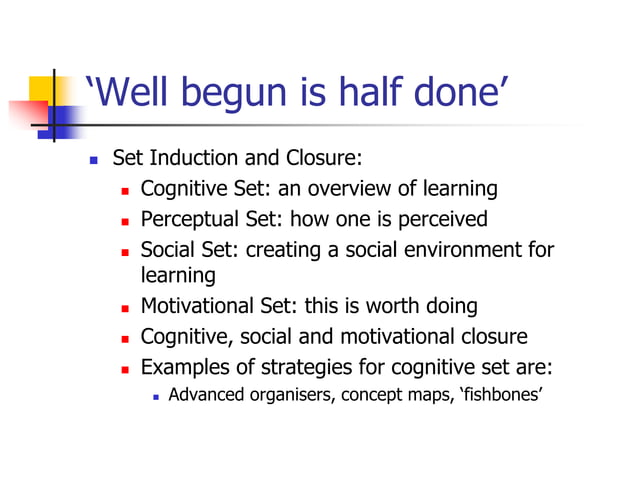 ‘Well begun is half done’

- Set Induction and Closure:
  - Cognitive Set: an overview of learning
  - Perceptual Set: how one is perceived
  - Social Set: creating a social environment for learning
  - Motivational Set: this is worth doing
  - Cognitive, social and motivational closure
  - Examples of strategies for cognitive set are:
    - Advanced organisers, concept maps, ‘fishbones’